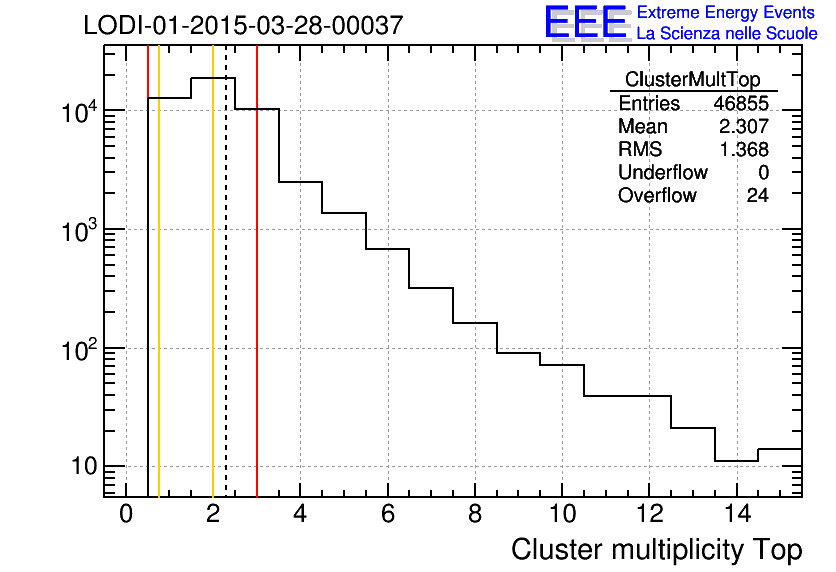 LODI-01-2015-03-28-00037

EEE Extreme Energy Events
La Scienza nelle Scuole

| ClusterMultTop | |
|---|---|
| Entries | 46855 |
| Mean | 2.307 |
| RMS | 1.368 |
| Underflow | 0 |
| Overflow | 24 |

$10^4$
$10^3$
$10^2$
10

0 2 4 6 8 10 12 14

Cluster multiplicity Top